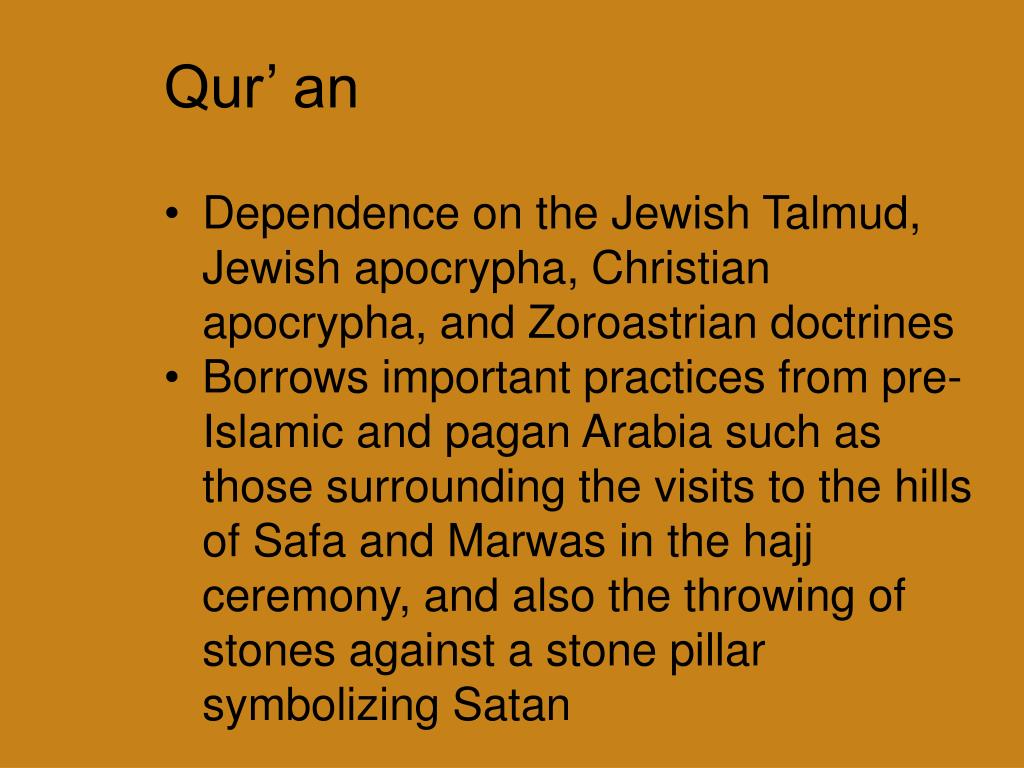 Qur’ an

• Dependence on the Jewish Talmud, Jewish apocrypha, Christian apocrypha, and Zoroastrian doctrines
• Borrows important practices from pre-Islamic and pagan Arabia such as those surrounding the visits to the hills of Safa and Marwas in the hajj ceremony, and also the throwing of stones against a stone pillar symbolizing Satan